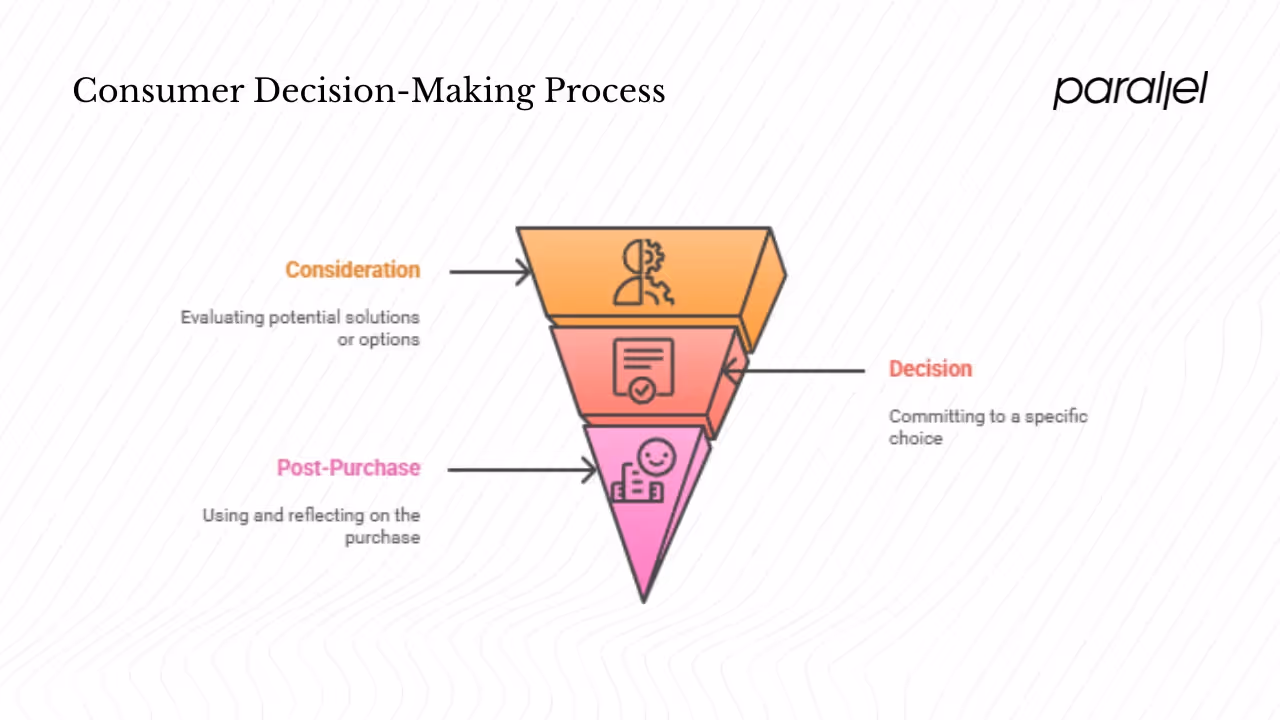 Consumer Decision-Making Process

parallel

Consideration

Evaluating potential solutions or options

Decision

Committing to a specific choice

Post-Purchase

Using and reflecting on the purchase